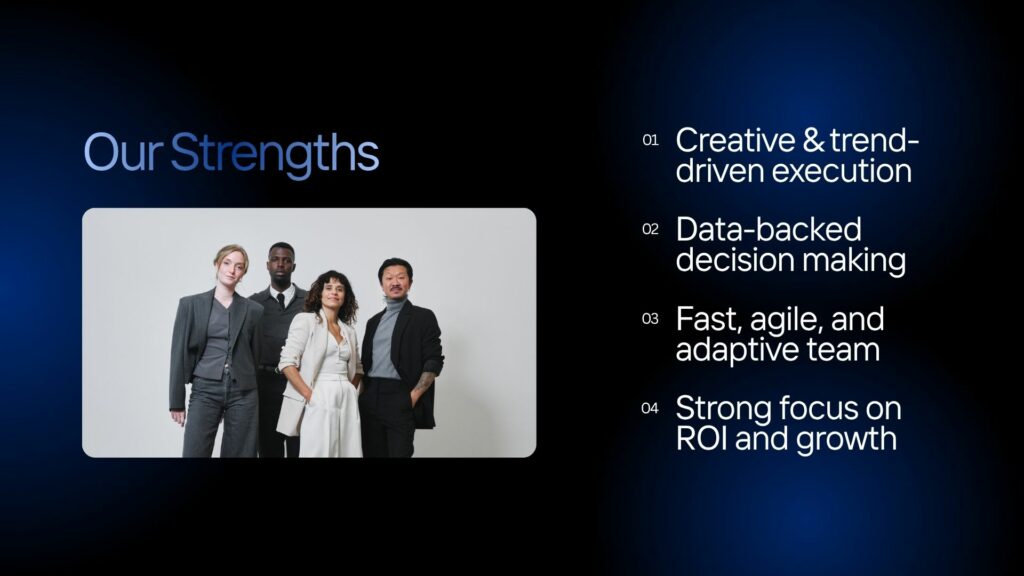 Our Strengths

01 Creative & trend-driven execution

02 Data-backed decision making

03 Fast, agile, and adaptive team

04 Strong focus on ROI and growth